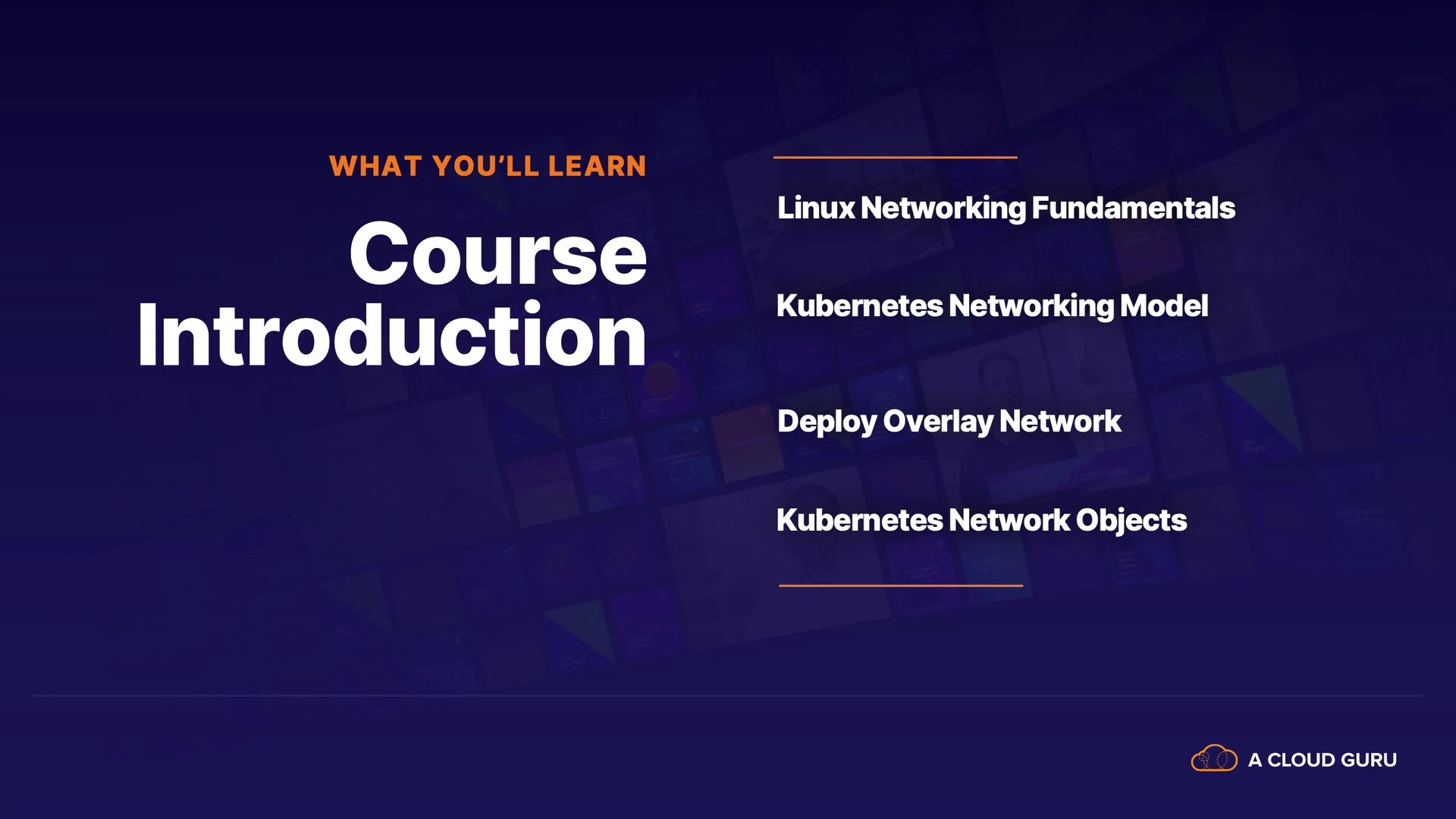 WHAT YOU'LL LEARN

Course Introduction

Linux Networking Fundamentals

Kubernetes Networking Model

Deploy Overlay Network

Kubernetes Network Objects

A CLOUD GURU